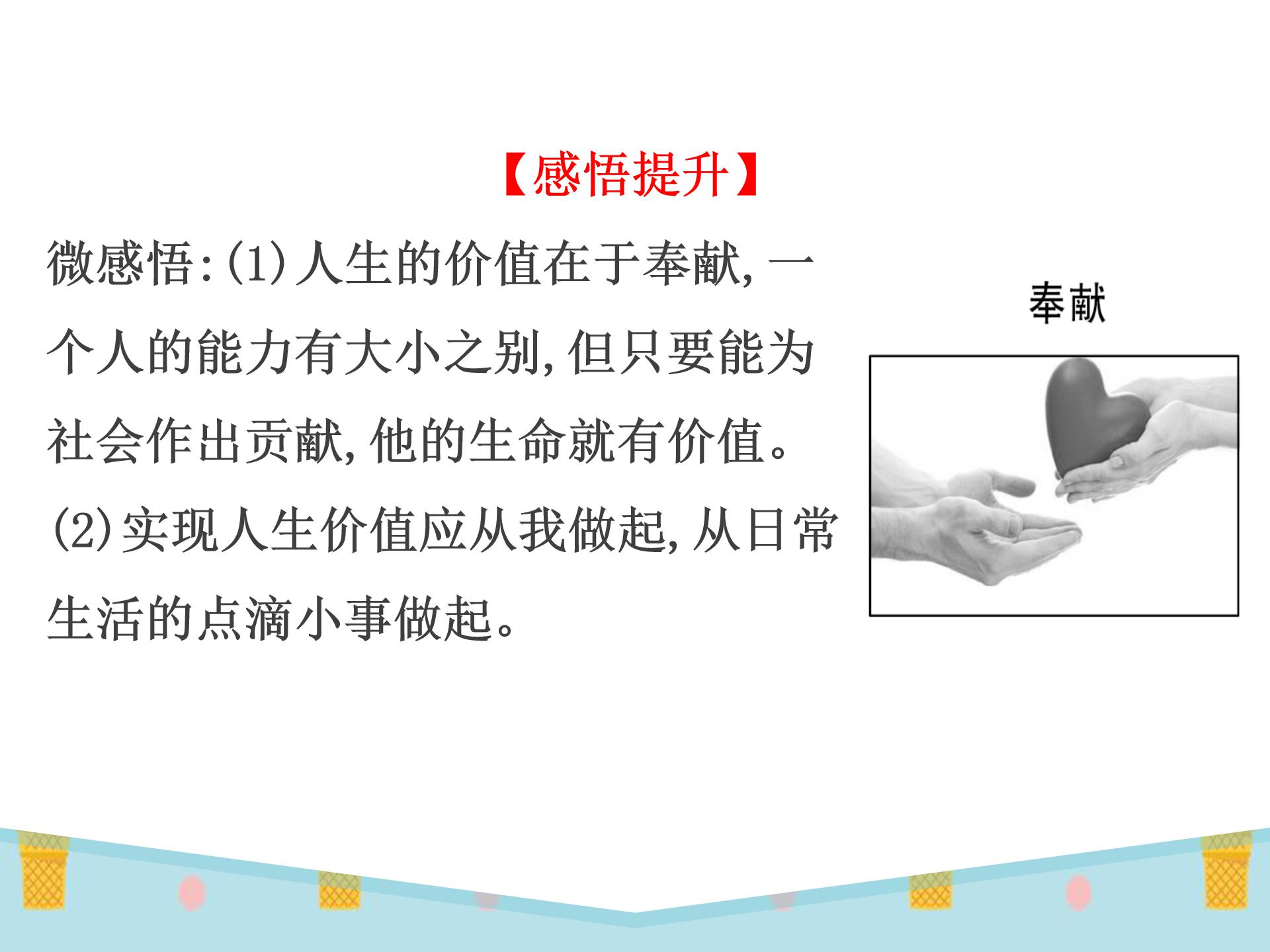 【感悟提升】

微感悟:(1)人生的价值在于奉献,一个人的能力有大小之别,但只要能为社会作出贡献,他的生命就有价值。

(2)实现人生价值应从我做起,从日常生活的点滴小事做起。

奉献